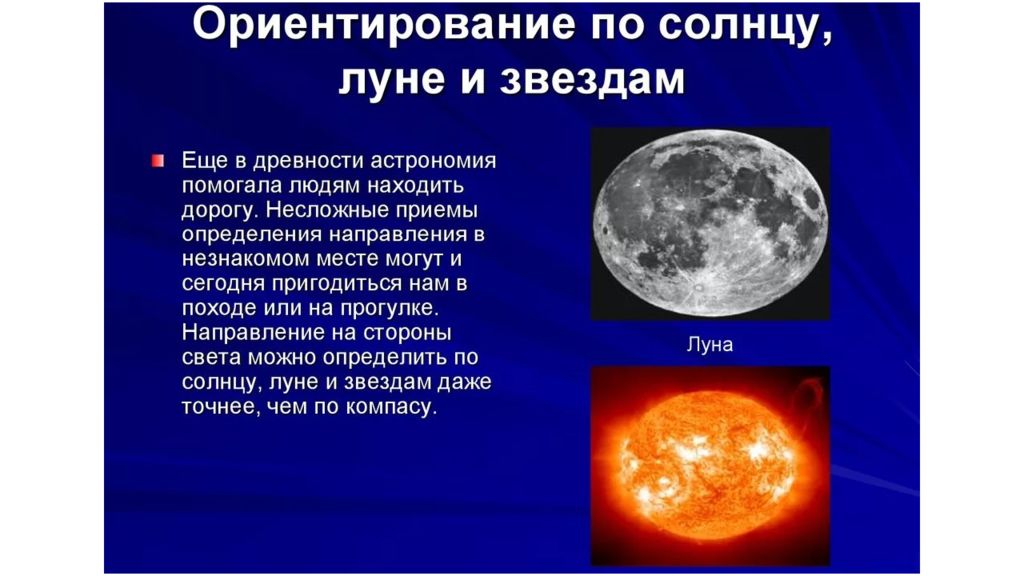 Ориентирование по солнцу, луне и звездам

Еще в древности астрономия помогала людям находить дорогу. Несложные приемы определения направления в незнакомом месте могут и сегодня пригодиться нам в походе или на прогулке. Направление на стороны света можно определить по солнцу, луне и звездам даже точнее, чем по компасу.

Луна